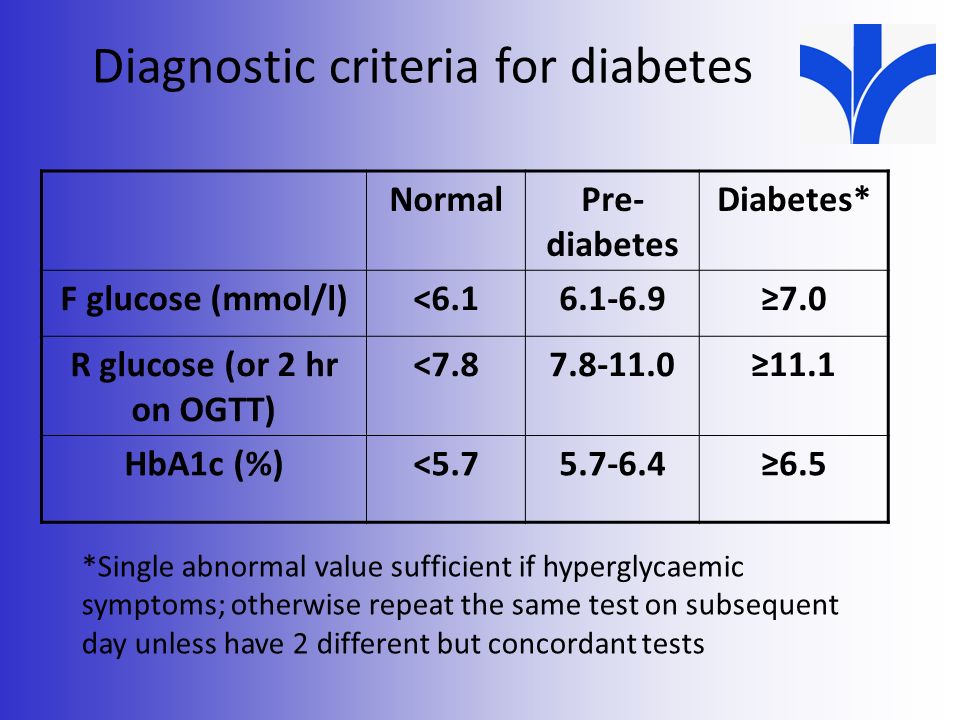 Diagnostic criteria for diabetes

| | Normal | Pre-diabetes | Diabetes* |
|---|---|---|---|
| F glucose (mmol/l) | <6.1 | 6.1-6.9 | ≥7.0 |
| R glucose (or 2 hr on OGTT) | <7.8 | 7.8-11.0 | ≥11.1 |
| HbA1c (%) | <5.7 | 5.7-6.4 | ≥6.5 |

*Single abnormal value sufficient if hyperglycaemic symptoms; otherwise repeat the same test on subsequent day unless have 2 different but concordant tests